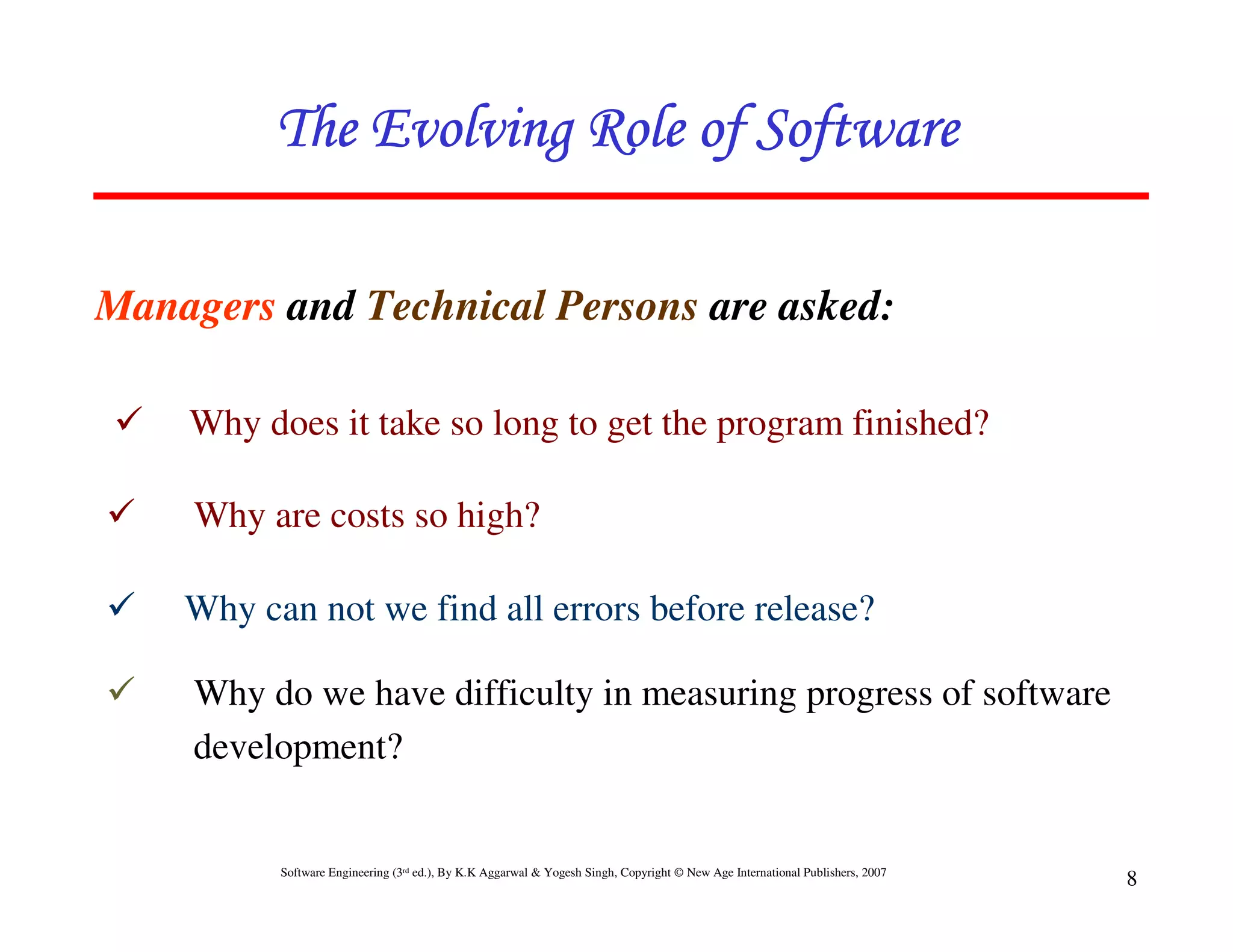 The Evolving Role of Software

Managers and Technical Persons are asked:

✓ Why does it take so long to get the program finished?

✓ Why are costs so high?

✓ Why can not we find all errors before release?

✓ Why do we have difficulty in measuring progress of software development?

Software Engineering (3rd ed.), By K.K Aggarwal & Yogesh Singh, Copyright © New Age International Publishers, 2007

8